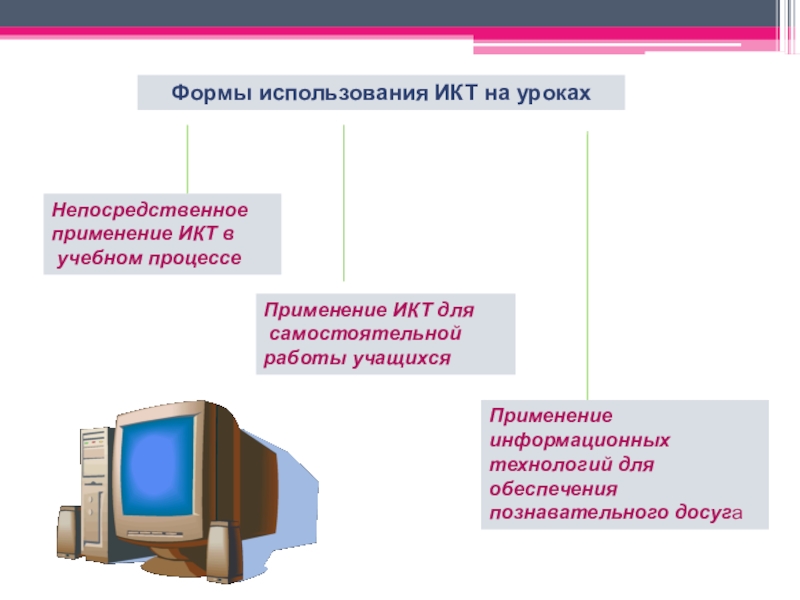 Формы использования ИКТ на уроках

Непосредственное применение ИКТ в учебном процессе

Применение ИКТ для самостоятельной работы учащихся

Применение информационных технологий для обеспечения познавательного досуга